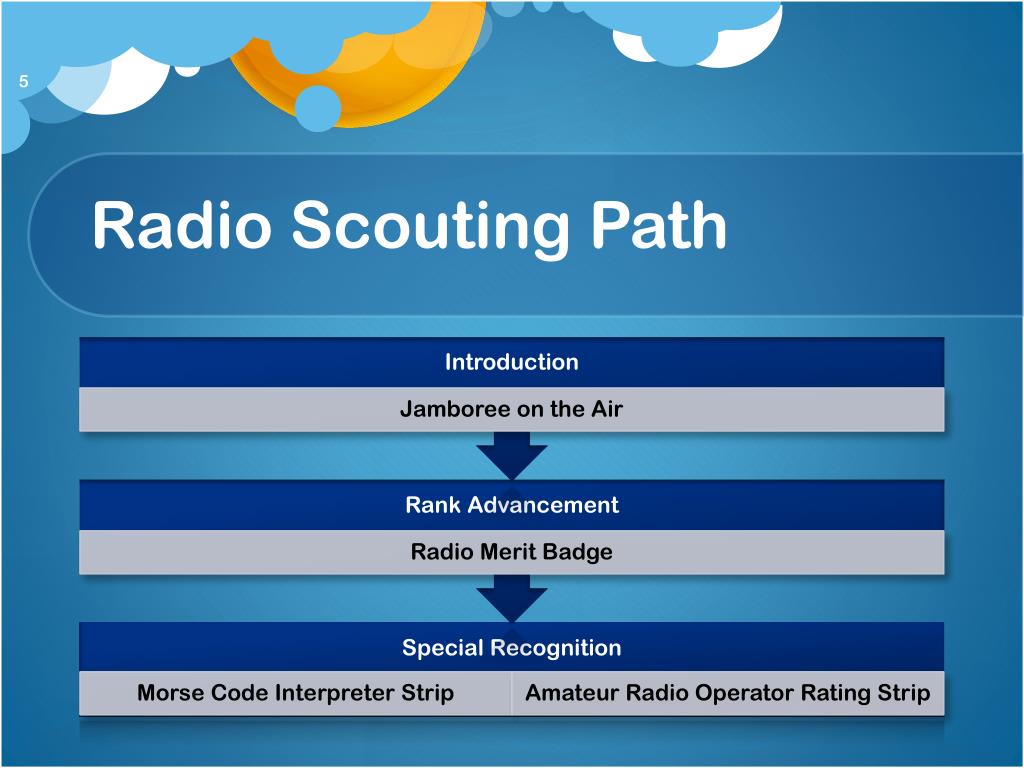 5

Radio Scouting Path

Introduction

Jamboree on the Air

Rank Advancement

Radio Merit Badge

Special Recognition

Morse Code Interpreter Strip

Amateur Radio Operator Rating Strip